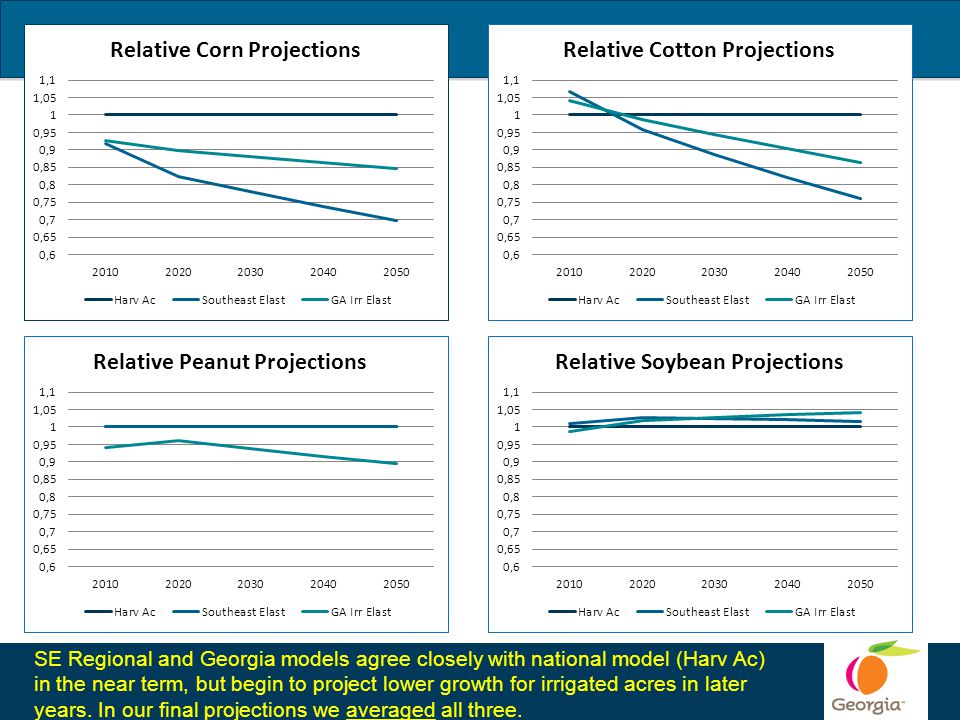 Relative Corn Projections

1,1
1,05
1
0,95
0,9
0,85
0,8
0,75
0,7
0,65
0,6

2010 2020 2030 2040 2050

Harv Ac Southeast Elast GA Irr Elast

Relative Cotton Projections

1,1
1,05
1
0,95
0,9
0,85
0,8
0,75
0,7
0,65
0,6

2010 2020 2030 2040 2050

Harv Ac Southeast Elast GA Irr Elast

Relative Peanut Projections

1,1
1,05
1
0,95
0,9
0,85
0,8
0,75
0,7
0,65
0,6

2010 2020 2030 2040 2050

Harv Ac Southeast Elast GA Irr Elast

Relative Soybean Projections

1,1
1,05
1
0,95
0,9
0,85
0,8
0,75
0,7
0,65
0,6

2010 2020 2030 2040 2050

Harv Ac Southeast Elast GA Irr Elast

SE Regional and Georgia models agree closely with national model (Harv Ac) in the near term, but begin to project lower growth for irrigated acres in later years. In our final projections we averaged all three.

Georgia